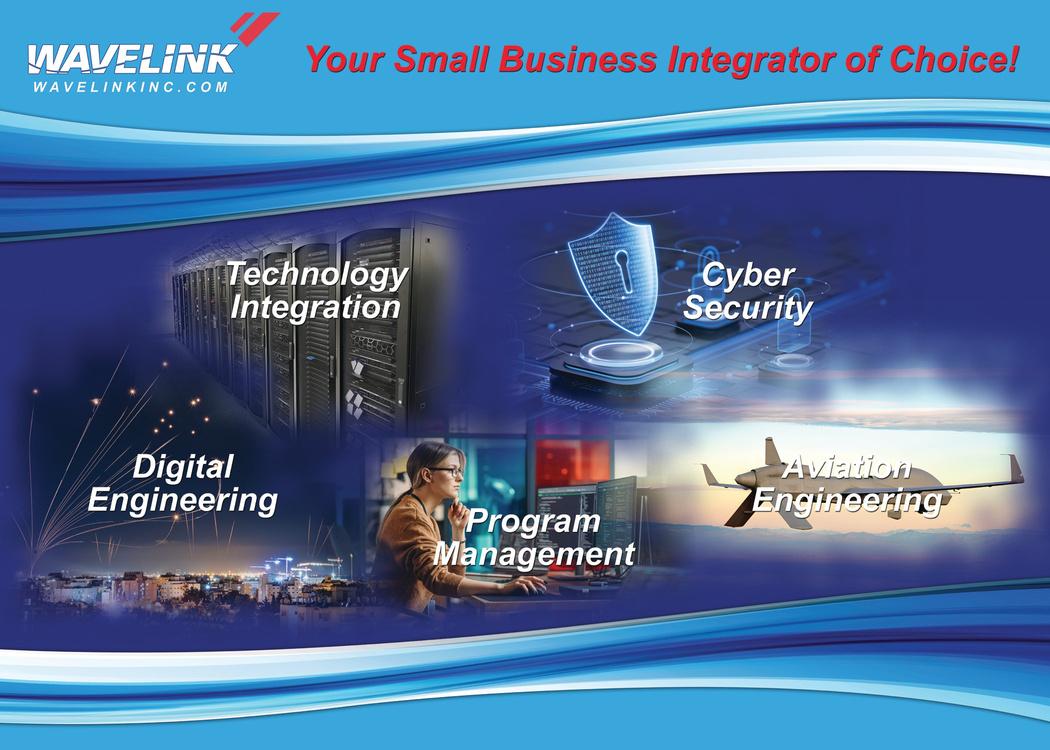 WAVELINK
WAVELINKINC.COM

Your Small Business Integrator of Choice!

Technology Integration

Cyber Security

Digital Engineering

Program Management

Aviation Engineering